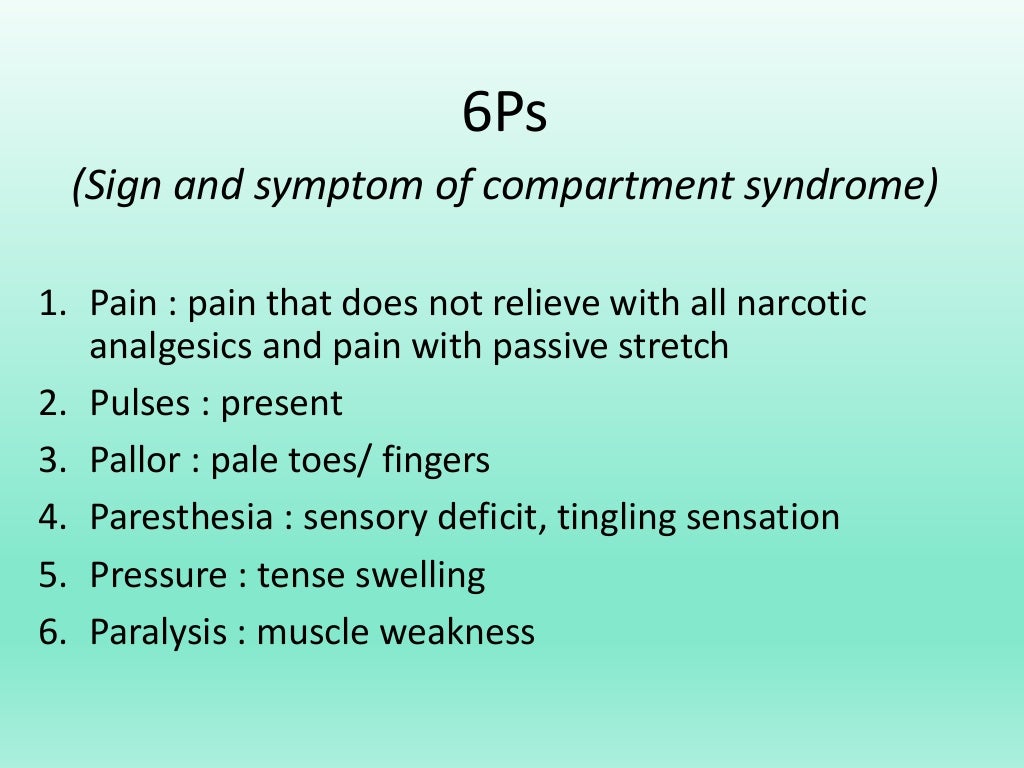 6Ps
(Sign and symptom of compartment syndrome)

1. Pain : pain that does not relieve with all narcotic analgesics and pain with passive stretch
2. Pulses : present
3. Pallor : pale toes/ fingers
4. Paresthesia : sensory deficit, tingling sensation
5. Pressure : tense swelling
6. Paralysis : muscle weakness